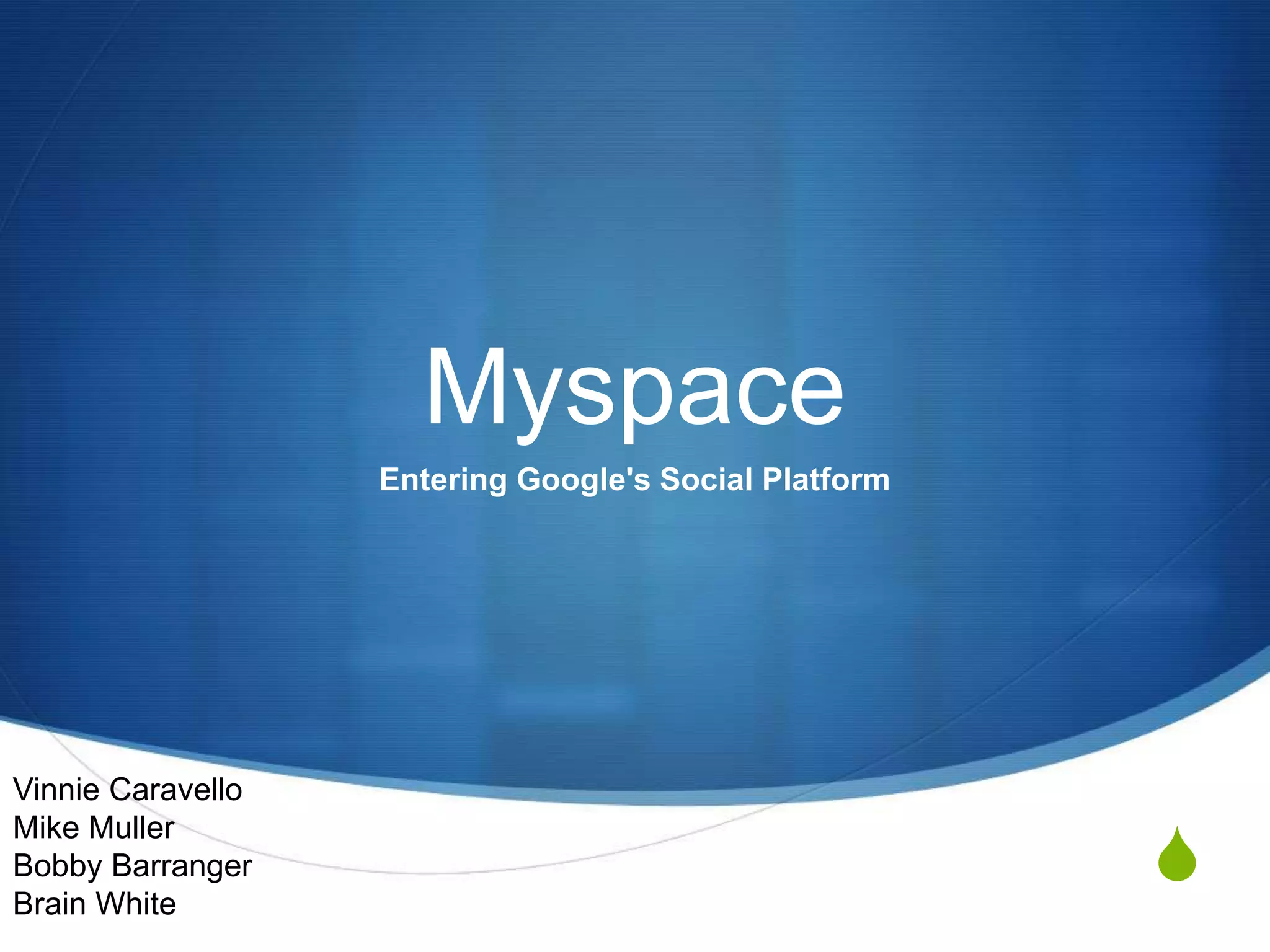 Myspace

Entering Google's Social Platform

Vinnie Caravello
Mike Muller
Bobby Barranger
Brain White